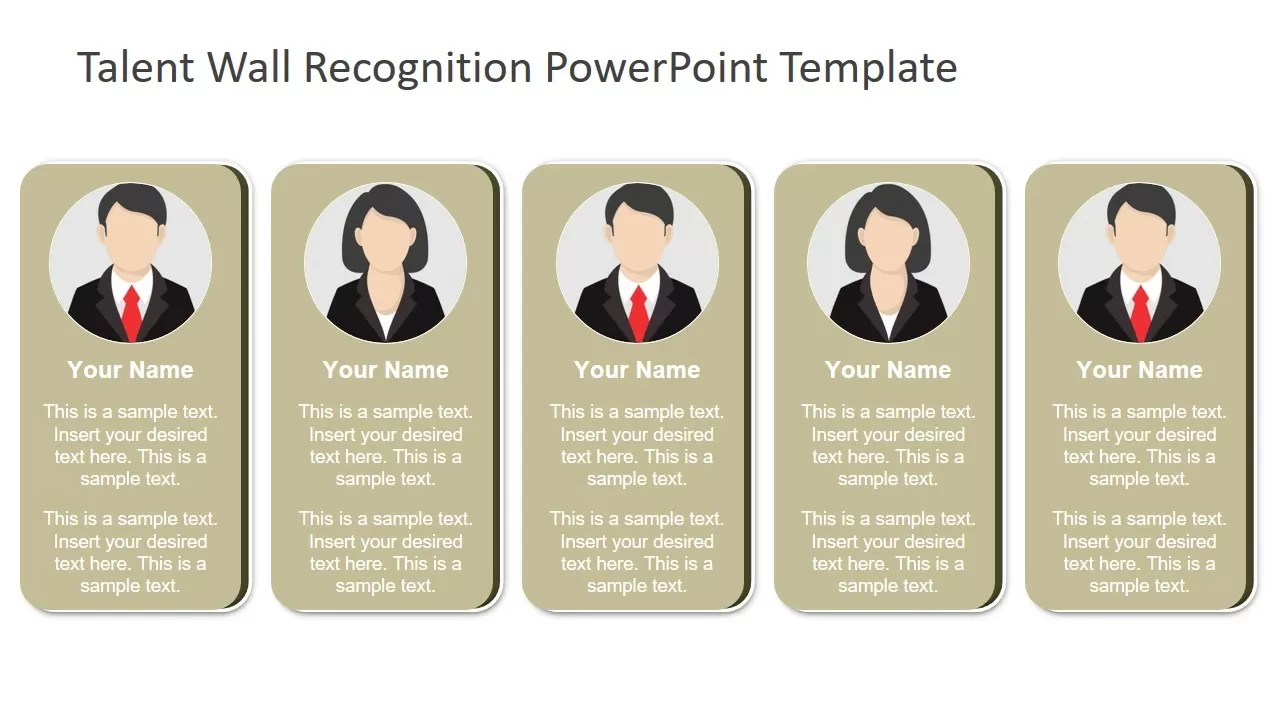 Talent Wall Recognition PowerPoint Template

Your Name

This is a sample text. Insert your desired text here. This is a sample text.

This is a sample text. Insert your desired text here. This is a sample text.

Your Name

This is a sample text. Insert your desired text here. This is a sample text.

This is a sample text. Insert your desired text here. This is a sample text.

Your Name

This is a sample text. Insert your desired text here. This is a sample text.

This is a sample text. Insert your desired text here. This is a sample text.

Your Name

This is a sample text. Insert your desired text here. This is a sample text.

This is a sample text. Insert your desired text here. This is a sample text.

Your Name

This is a sample text. Insert your desired text here. This is a sample text.

This is a sample text. Insert your desired text here. This is a sample text.